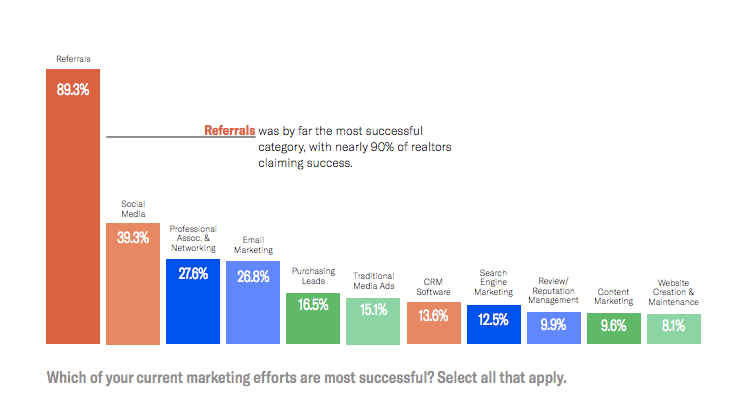 Referrals
89.3%

Referrals was by far the most successful category, with nearly 90% of realtors claiming success.

Social Media
39.3%

Professional Assoc. & Networking
27.6%

Email Marketing
26.8%

Purchasing Leads
16.5%

Traditional Media Ads
15.1%

CRM Software
13.6%

Search Engine Marketing
12.5%

Review/ Reputation Management
9.9%

Content Marketing
9.6%

Website Creation & Maintenance
8.1%

Which of your current marketing efforts are most successful? Select all that apply.